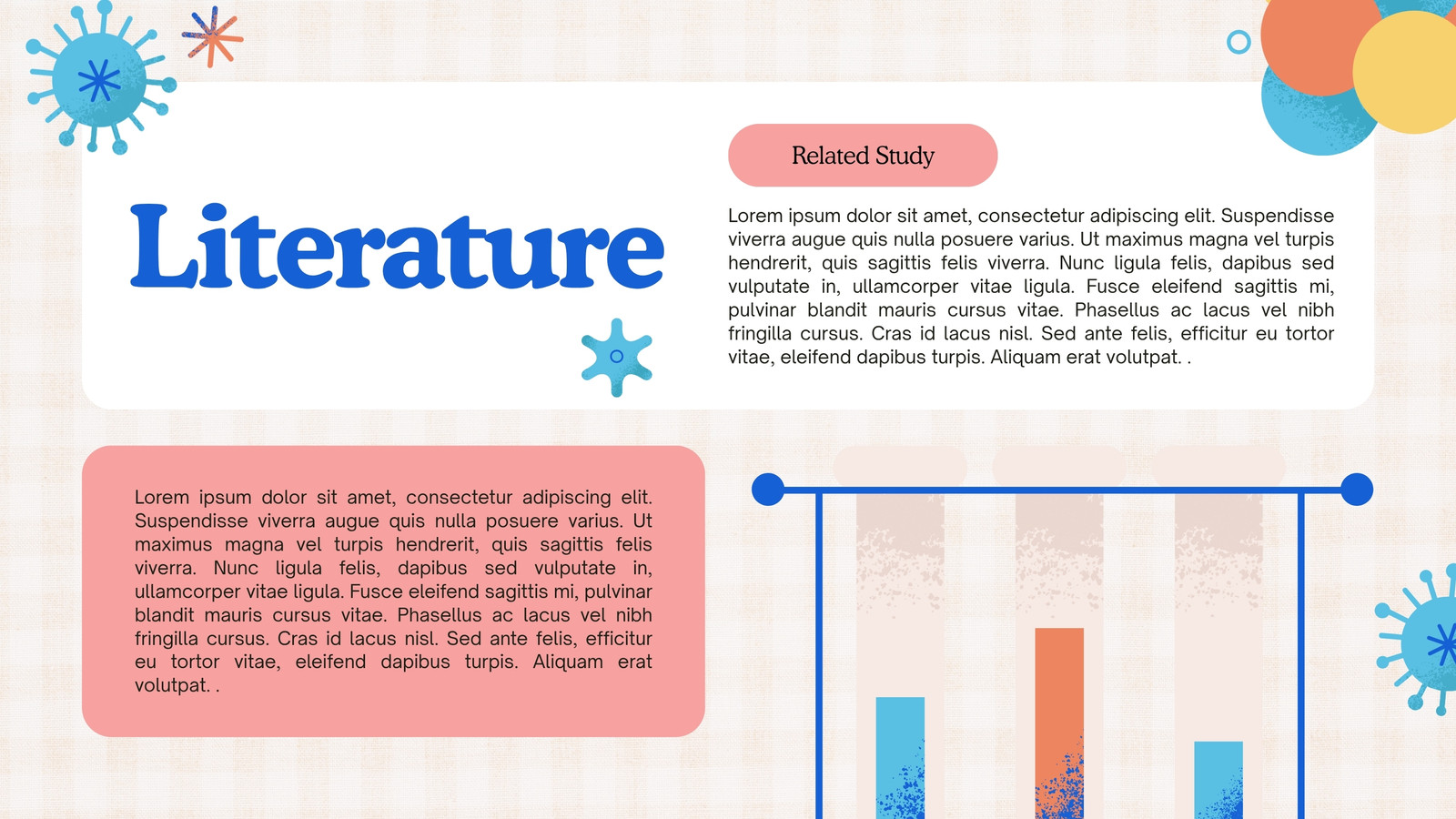 Literature

Related Study

Lorem ipsum dolor sit amet, consectetur adipiscing elit. Suspendisse viverra augue quis nulla posuere varius. Ut maximus magna vel turpis hendrerit, quis sagittis felis viverra. Nunc ligula felis, dapibus sed vulputate in, ullamcorper vitae ligula. Fusce eleifend sagittis mi, pulvinar blandit mauris cursus vitae. Phasellus ac lacus vel nibh fringilla cursus. Cras id lacus nisl. Sed ante felis, efficitur eu tortor vitae, eleifend dapibus turpis. Aliquam erat volutpat. .

Lorem ipsum dolor sit amet, consectetur adipiscing elit. Suspendisse viverra augue quis nulla posuere varius. Ut maximus magna vel turpis hendrerit, quis sagittis felis viverra. Nunc ligula felis, dapibus sed vulputate in, ullamcorper vitae ligula. Fusce eleifend sagittis mi, pulvinar blandit mauris cursus vitae. Phasellus ac lacus vel nibh fringilla cursus. Cras id lacus nisl. Sed ante felis, efficitur eu tortor vitae, eleifend dapibus turpis. Aliquam erat volutpat. .